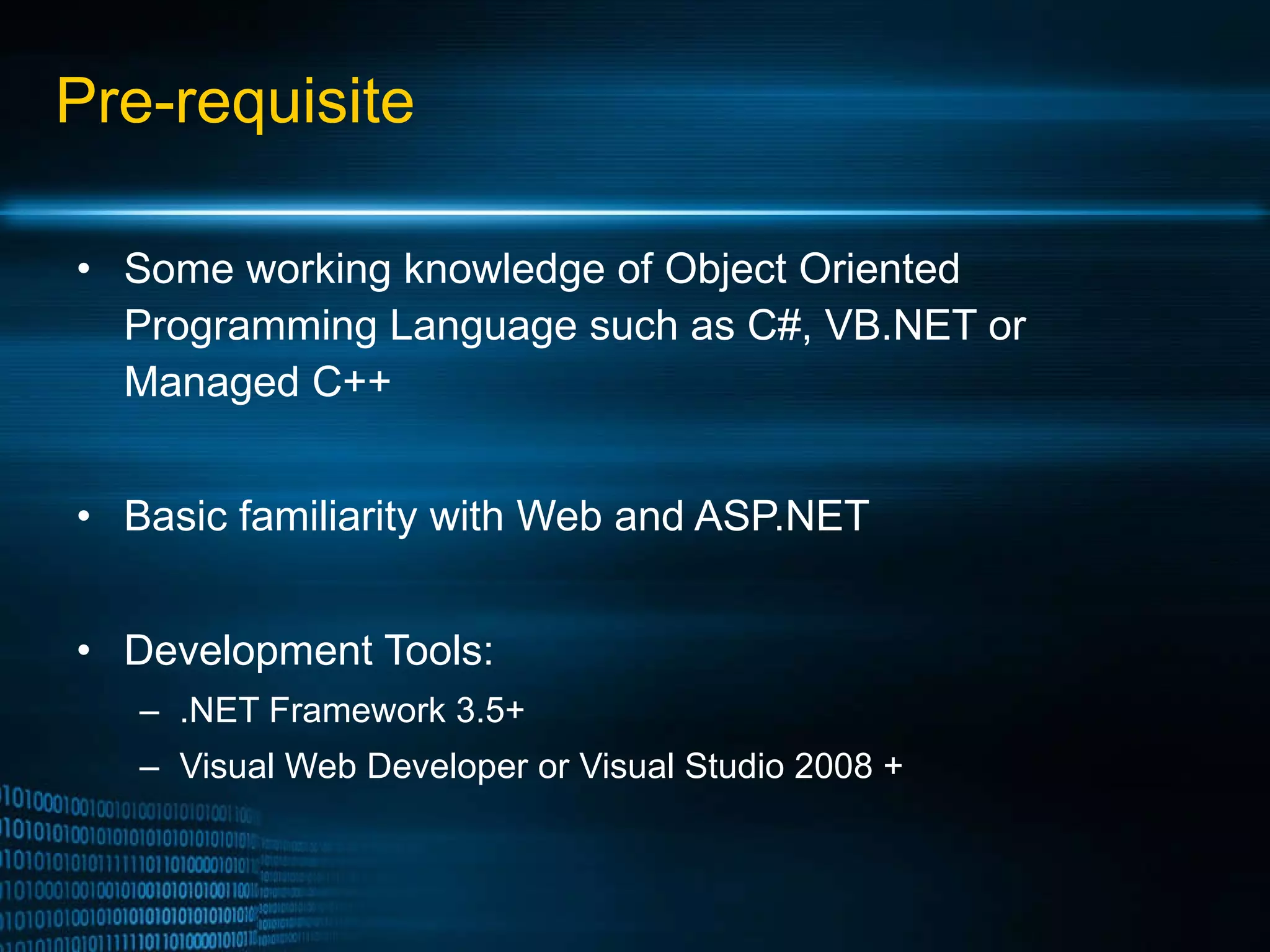 Pre-requisite

• Some working knowledge of Object Oriented Programming Language such as C#, VB.NET or Managed C++

• Basic familiarity with Web and ASP.NET

• Development Tools:
– .NET Framework 3.5+
– Visual Web Developer or Visual Studio 2008 +